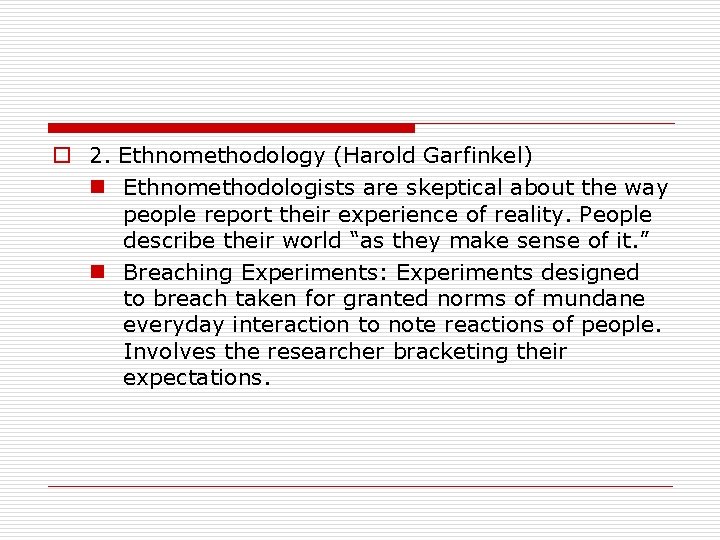 2. Ethnomethodology (Harold Garfinkel)

Ethnomethodologists are skeptical about the way people report their experience of reality. People describe their world “as they make sense of it.”

Breaching Experiments: Experiments designed to breach taken for granted norms of mundane everyday interaction to note reactions of people. Involves the researcher bracketing their expectations.